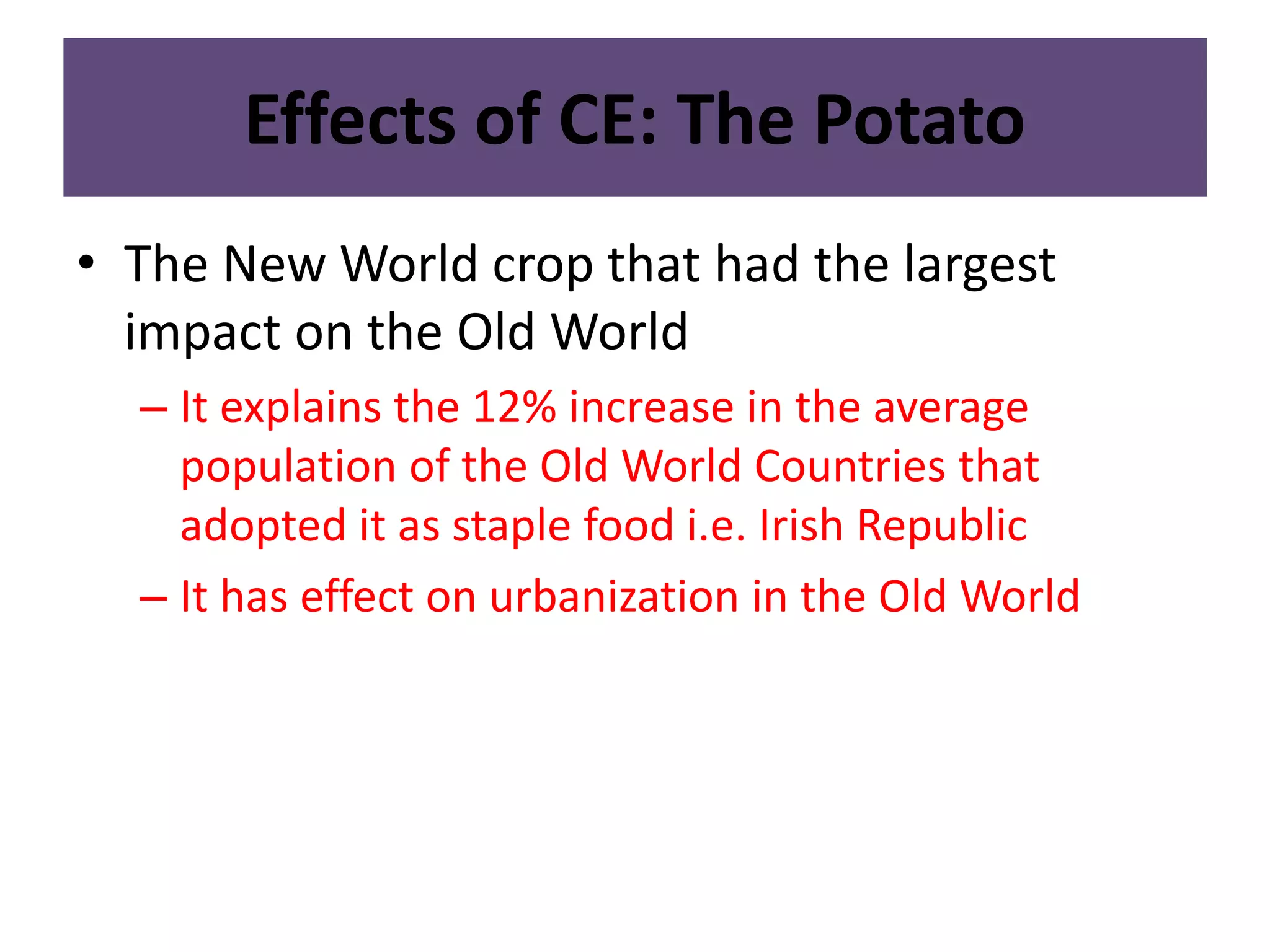 Effects of CE: The Potato

• The New World crop that had the largest impact on the Old World

– It explains the 12% increase in the average population of the Old World Countries that adopted it as staple food i.e. Irish Republic

– It has effect on urbanization in the Old World